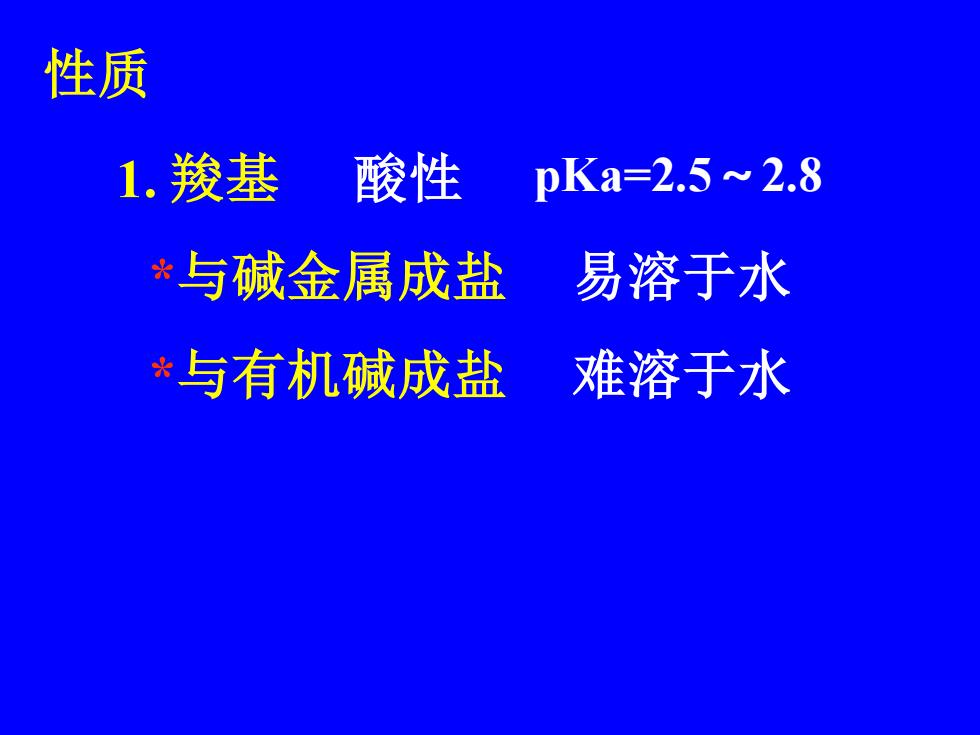 性质

1. 羧基　酸性　pKa=2.5 ~ 2.8

*与碱金属成盐　易溶于水

*与有机碱成盐　难溶于水